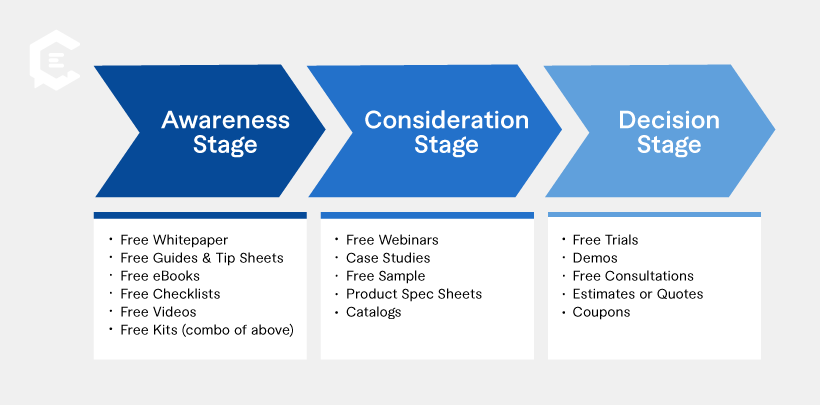 Awareness Stage

• Free Whitepaper
• Free Guides & Tip Sheets
• Free eBooks
• Free Checklists
• Free Videos
• Free Kits (combo of above)

Consideration Stage

• Free Webinars
• Case Studies
• Free Sample
• Product Spec Sheets
• Catalogs

Decision Stage

• Free Trials
• Demos
• Free Consultations
• Estimates or Quotes
• Coupons